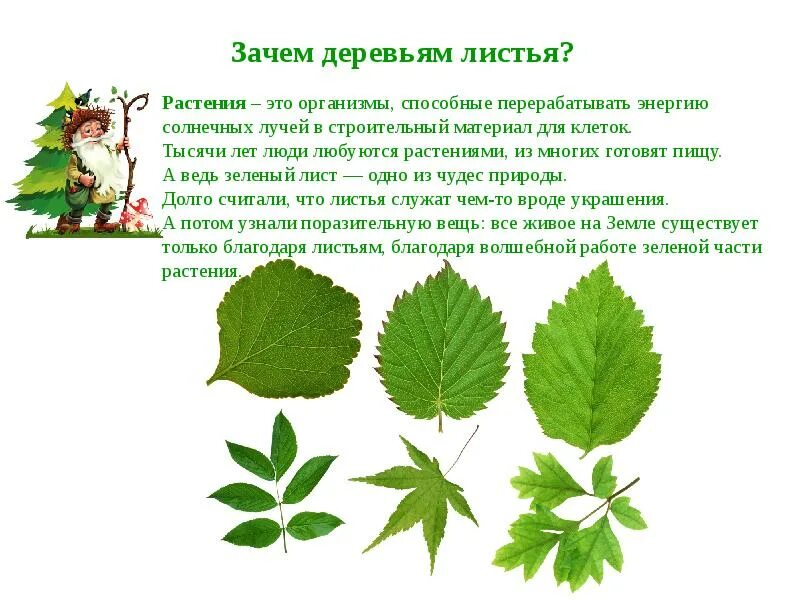 Зачем деревьям листья?

Растения – это организмы, способные перерабатывать энергию солнечных лучей в строительный материал для клеток.
Тысячи лет люди любуются растениями, из многих готовят пищу.
А ведь зеленый лист — одно из чудес природы.
Долго считали, что листья служат чем-то вроде украшения.
А потом узнали поразительную вещь: все живое на Земле существует только благодаря листьям, благодаря волшебной работе зеленой части растения.